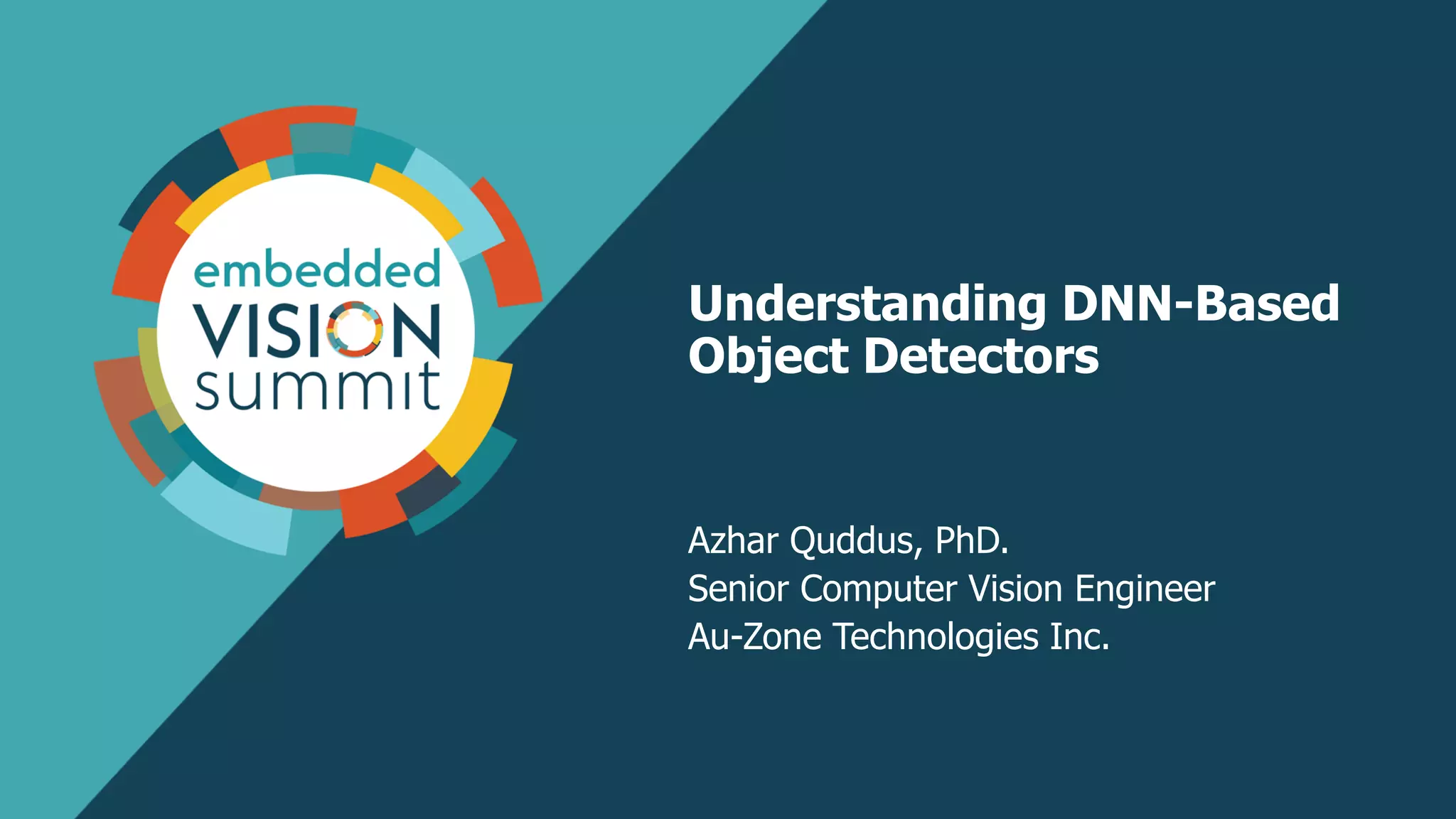 embedded
VISION
summit

Understanding DNN-Based Object Detectors

Azhar Quddus, PhD.
Senior Computer Vision Engineer
Au-Zone Technologies Inc.